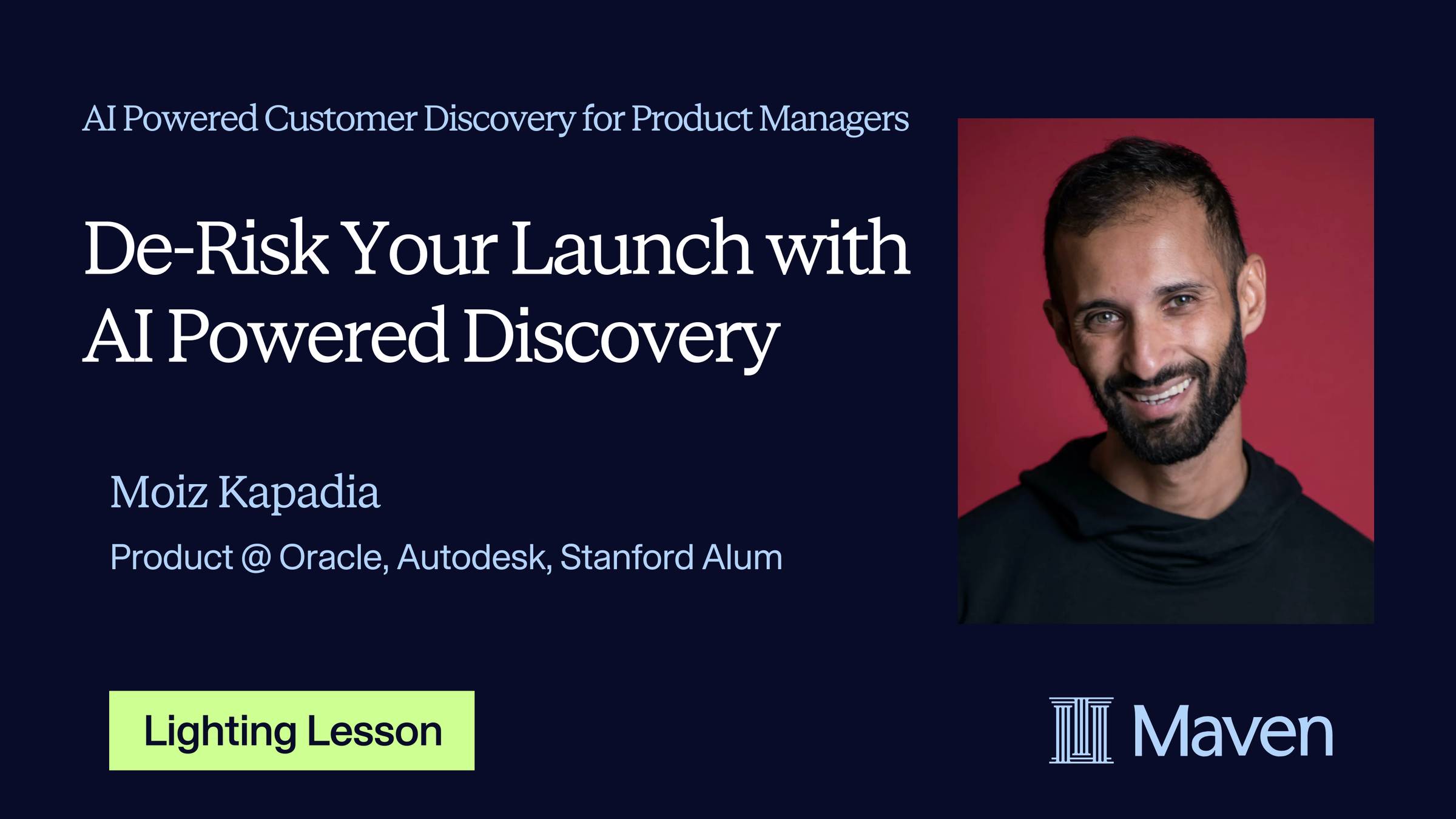 AI Powered Customer Discovery for Product Managers

De-Risk Your Launch with AI Powered Discovery

Moiz Kapadia

Product @ Oracle, Autodesk, Stanford Alum

Lighting Lesson

Maven